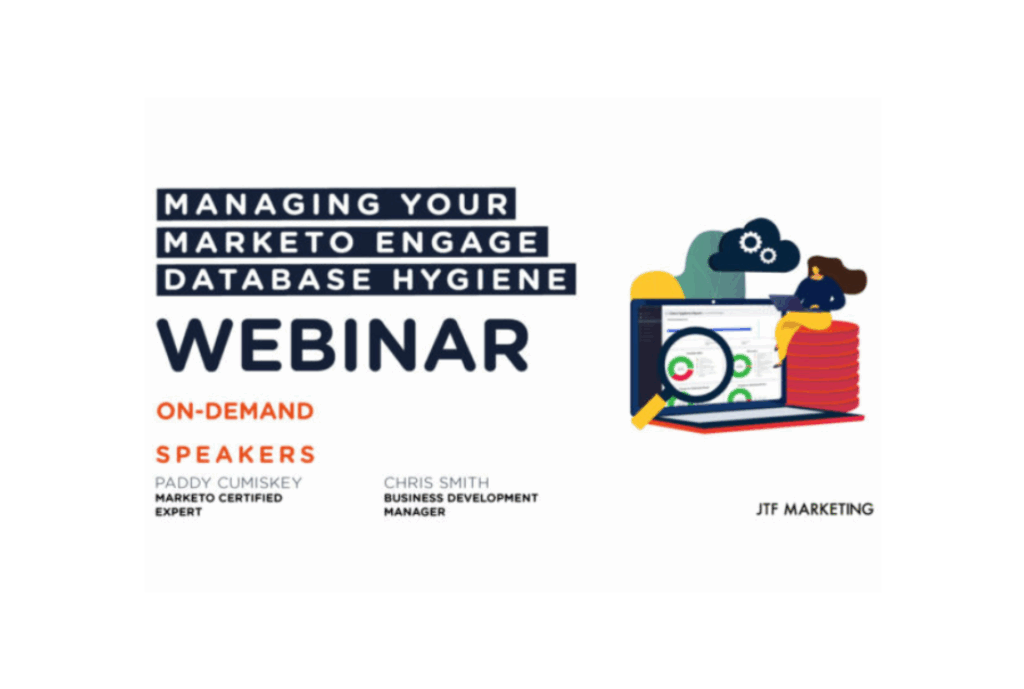 MANAGING YOUR
MARKETO ENGAGE
DATABASE HYGIENE

WEBINAR

ON-DEMAND

SPEAKERS

PADDY CUMISKEY
MARKETO CERTIFIED EXPERT

CHRIS SMITH
BUSINESS DEVELOPMENT MANAGER

JTF MARKETING